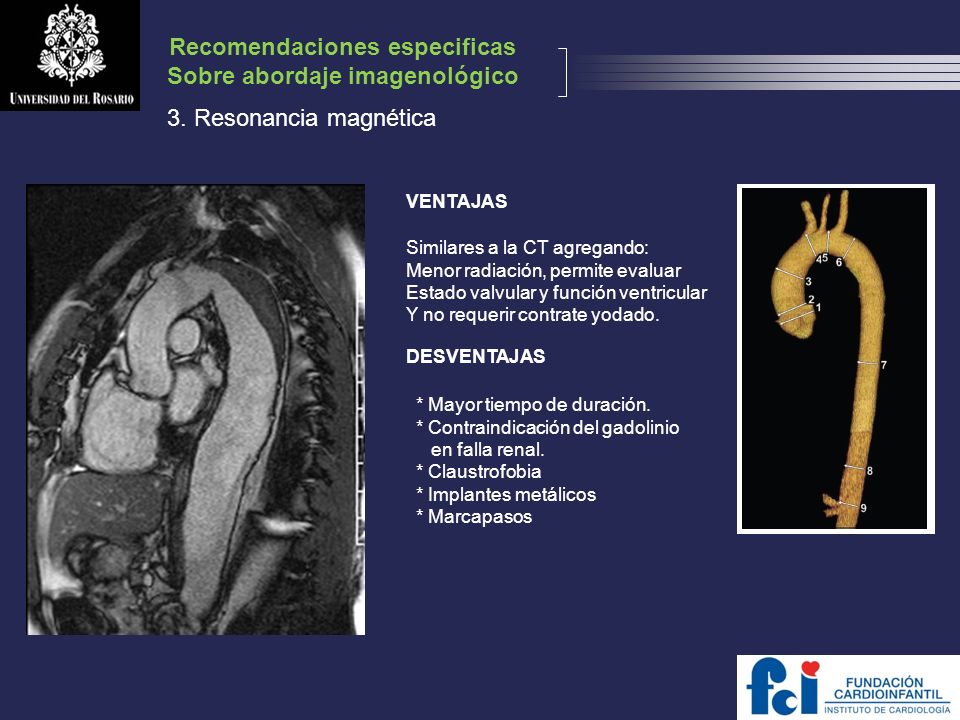 UNIVERSIDAD DEL ROSARIO

Recomendaciones especificas
Sobre abordaje imagenológico

3. Resonancia magnética

VENTAJAS

Similares a la CT agregando:
Menor radiación, permite evaluar
Estado valvular y función ventricular
Y no requerir contrate yodado.

DESVENTAJAS

* Mayor tiempo de duración.
* Contraindicación del gadolinio en falla renal.
* Claustrofobia
* Implantes metálicos
* Marcapasos

4 5 6
3
2
1
7
8
9

fci FUNDACIÓN CARDIOINFANTIL
INSTITUTO DE CARDIOLOGÍA